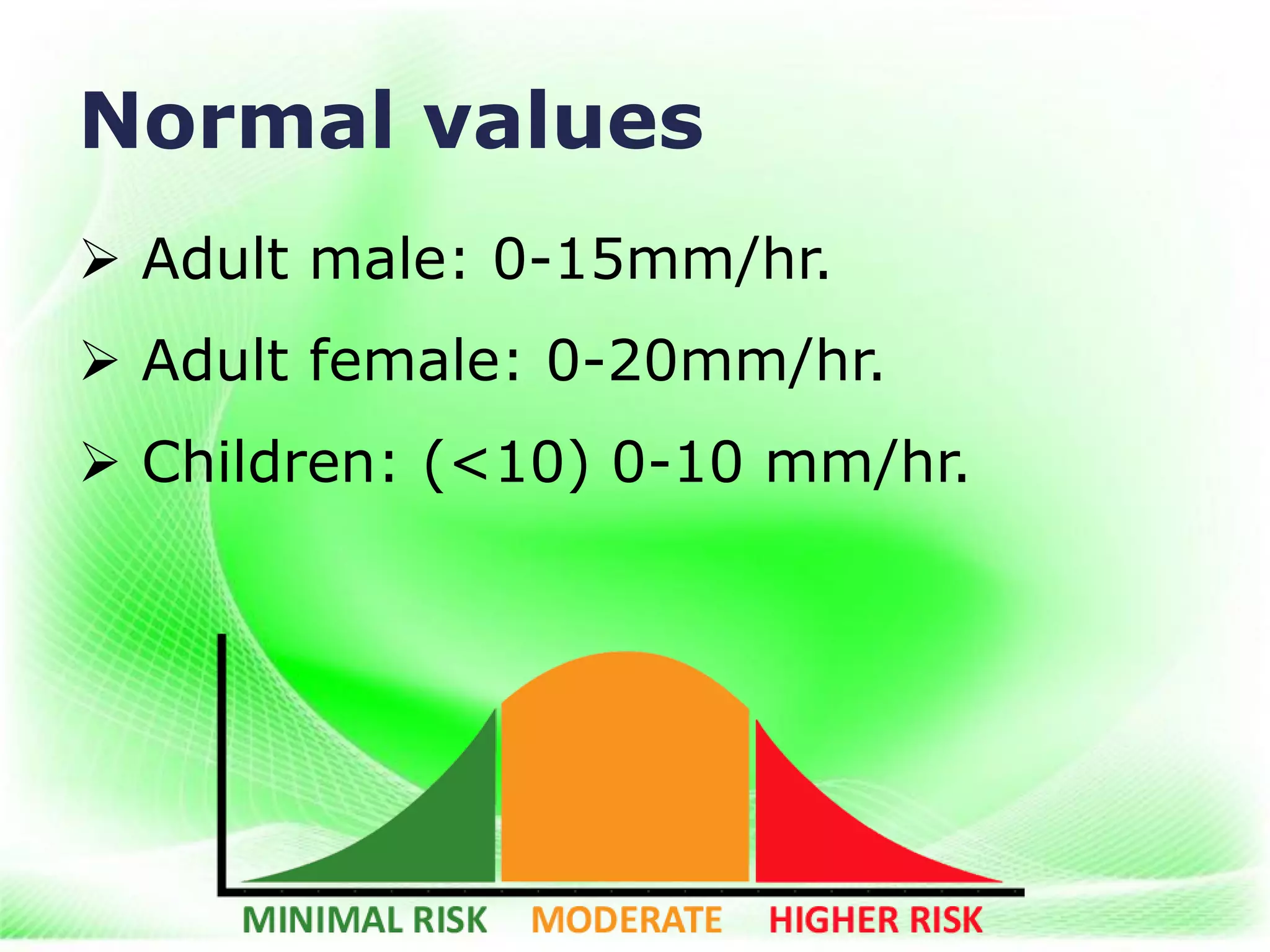 Normal values

➢ Adult male: 0-15mm/hr.

➢ Adult female: 0-20mm/hr.

➢ Children: (<10) 0-10 mm/hr.

MINIMAL RISK MODERATE HIGHER RISK